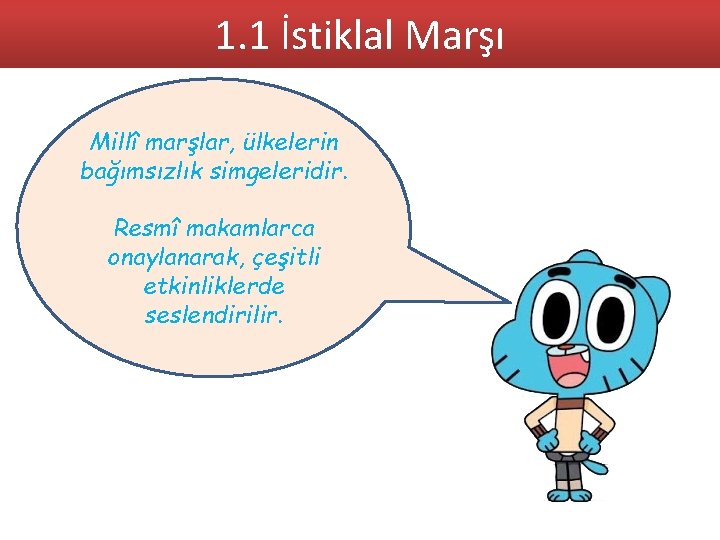 1.1 İstiklal Marşı

Millî marşlar, ülkelerin bağımsızlık simgeleridir.

Resmî makamlarca onaylanarak, çeşitli etkinliklerde seslendirilir.